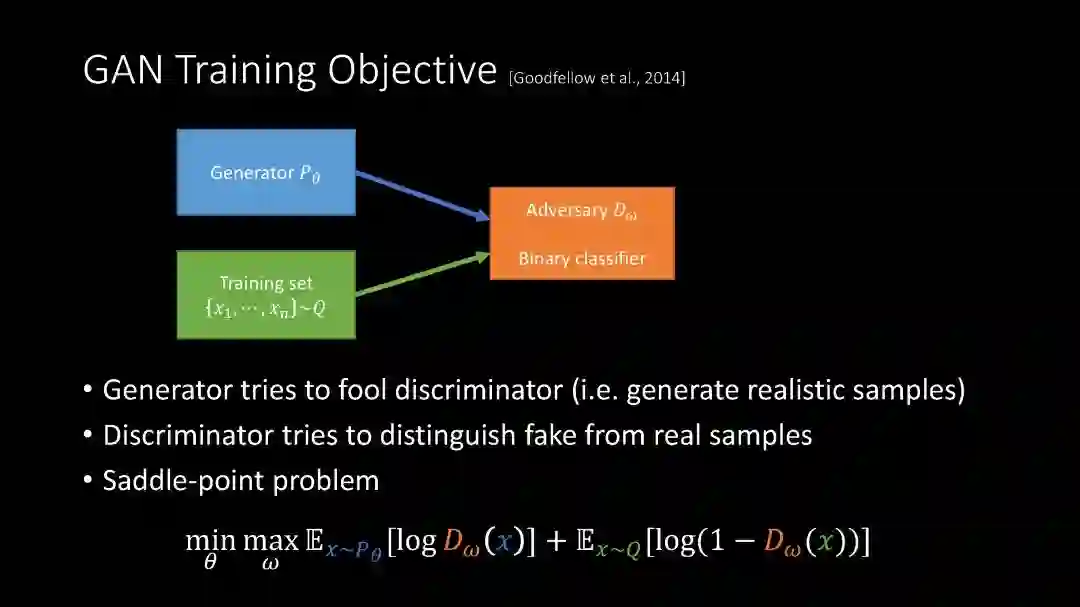 GAN Training Objective [Goodfellow et al., 2014]

Generator $P_\theta$

Training set $\{x_1, \cdots, x_n\} \sim Q$

Adversary $D_\omega$

Binary classifier

• Generator tries to fool discriminator (i.e. generate realistic samples)
• Discriminator tries to distinguish fake from real samples
• Saddle-point problem

$\min_\theta \max_\omega \mathbb{E}_{x \sim P_\theta}[\log D_\omega(x)] + \mathbb{E}_{x \sim Q}[\log(1 - D_\omega(x))]$